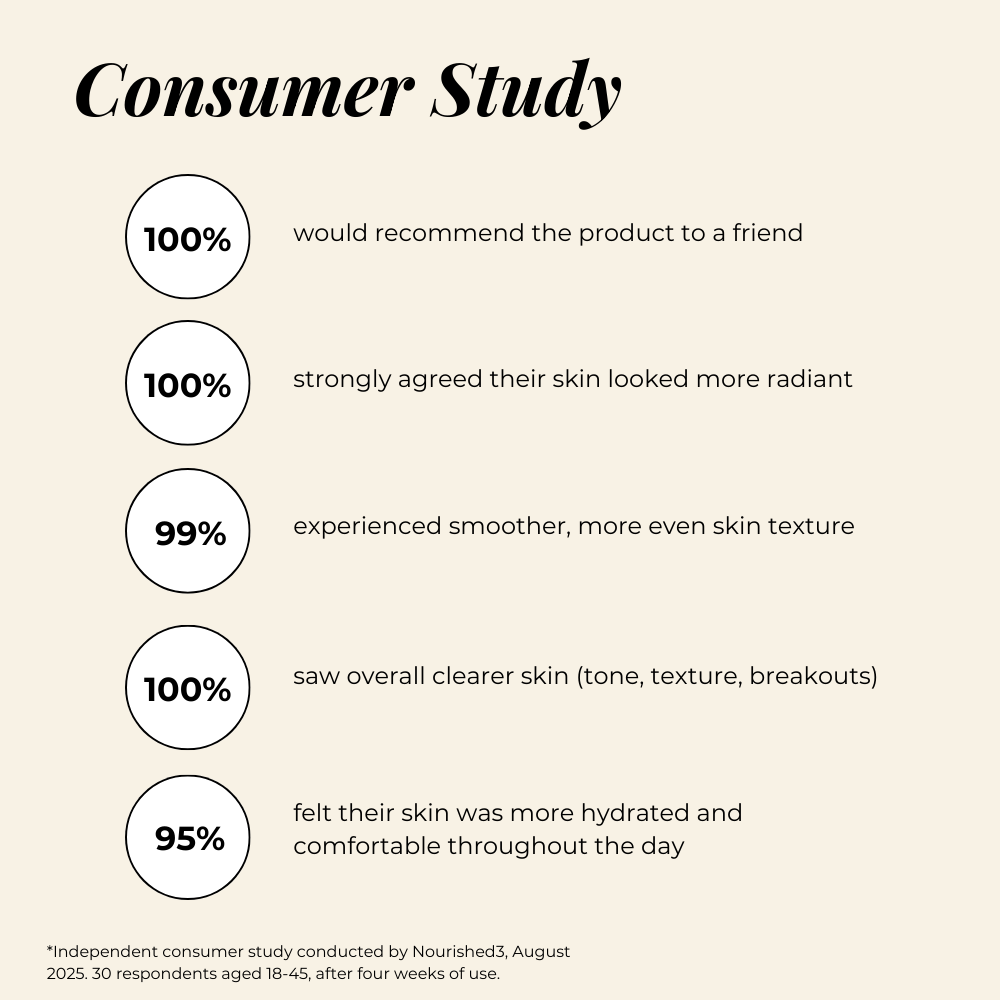 Consumer Study

100%

would recommend the product to a friend

100%

strongly agreed their skin looked more radiant

99%

experienced smoother, more even skin texture

100%

saw overall clearer skin (tone, texture, breakouts)

95%

felt their skin was more hydrated and comfortable throughout the day

*Independent consumer study conducted by Nourished3, August 2025. 30 respondents aged 18-45, after four weeks of use.